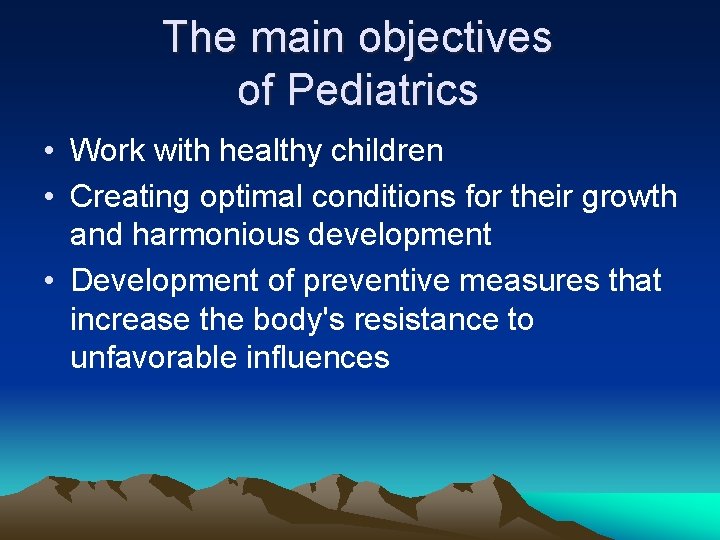 The main objectives of Pediatrics

• Work with healthy children
• Creating optimal conditions for their growth and harmonious development
• Development of preventive measures that increase the body's resistance to unfavorable influences